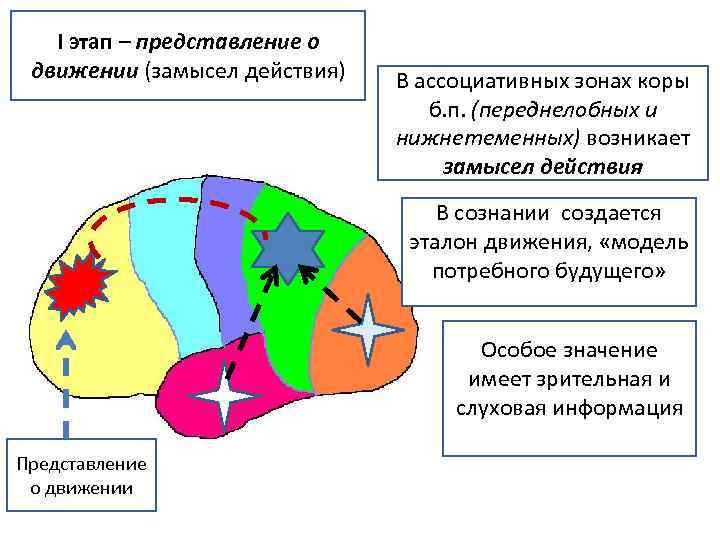 I этап – представление о движении (замысел действия)

В ассоциативных зонах коры б.п. (переднелобных и нижнетеменных) возникает замысел действия

В сознании создается эталон движения, «модель потребного будущего»

Особое значение имеет зрительная и слуховая информация

Представление о движении